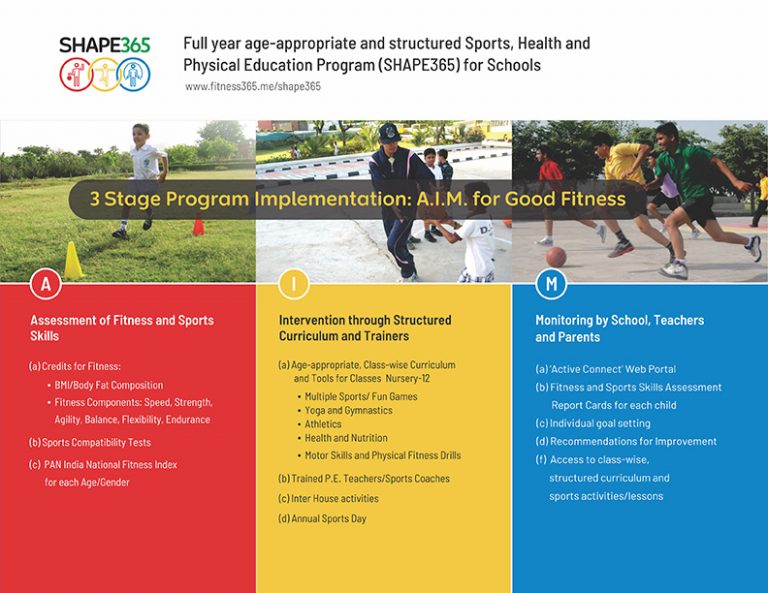 SHAPE365

Full year age-appropriate and structured Sports, Health and Physical Education Program (SHAPE365) for Schools

www.fitness365.me/shape365

3 Stage Program Implementation: A.I.M. for Good Fitness

A

Assessment of Fitness and Sports Skills

(a) Credits for Fitness:
• BMI/Body Fat Composition
• Fitness Components: Speed, Strength, Agility, Balance, Flexibility, Endurance

(b) Sports Compatibility Tests

(c) PAN India National Fitness Index for each Age/Gender

I

Intervention through Structured Curriculum and Trainers

(a) Age-appropriate, Class-wise Curriculum and Tools for Classes Nursery-12
• Multiple Sports/ Fun Games
• Yoga and Gymnastics
• Athletics
• Health and Nutrition
• Motor Skills and Physical Fitness Drills

(b) Trained P.E. Teachers/Sports Coaches

(c) Inter House activities

(d) Annual Sports Day

M

Monitoring by School, Teachers and Parents

(a) 'Active Connect' Web Portal

(b) Fitness and Sports Skills Assessment Report Cards for each child

(c) Individual goal setting

(d) Recommendations for Improvement

(f) Access to class-wise, structured curriculum and sports activities/lessons